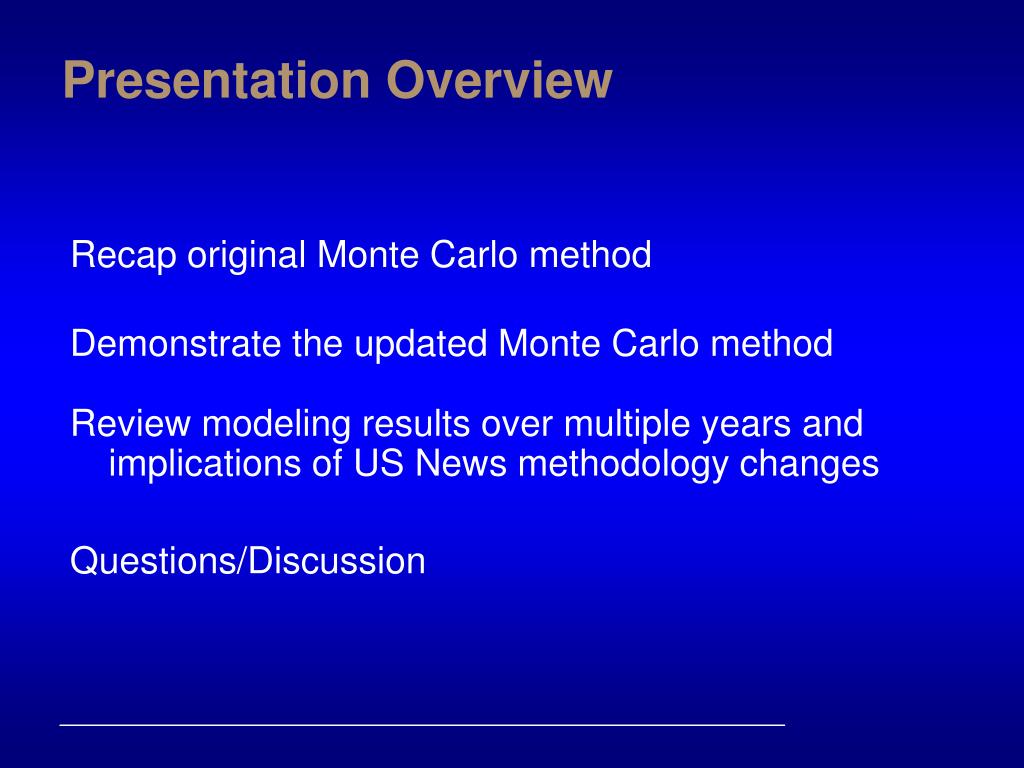 Presentation Overview

Recap original Monte Carlo method

Demonstrate the updated Monte Carlo method

Review modeling results over multiple years and implications of US News methodology changes

Questions/Discussion